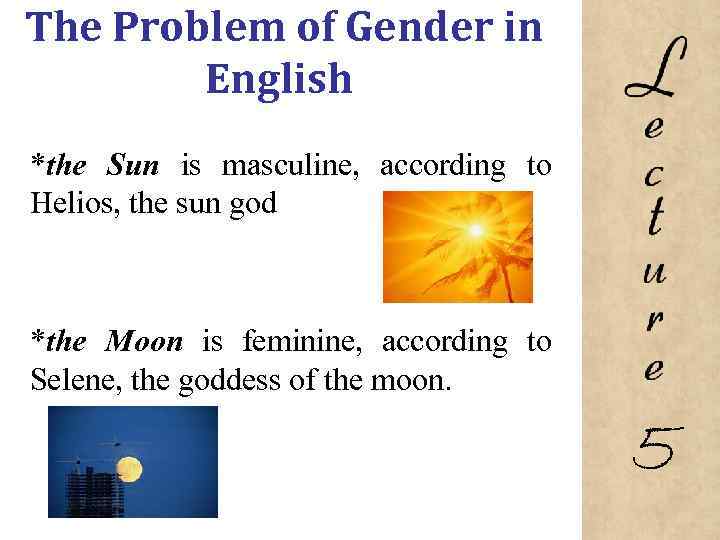 The Problem of Gender in English

*the Sun is masculine, according to Helios, the sun god

*the Moon is feminine, according to Selene, the goddess of the moon.

Lecture 5